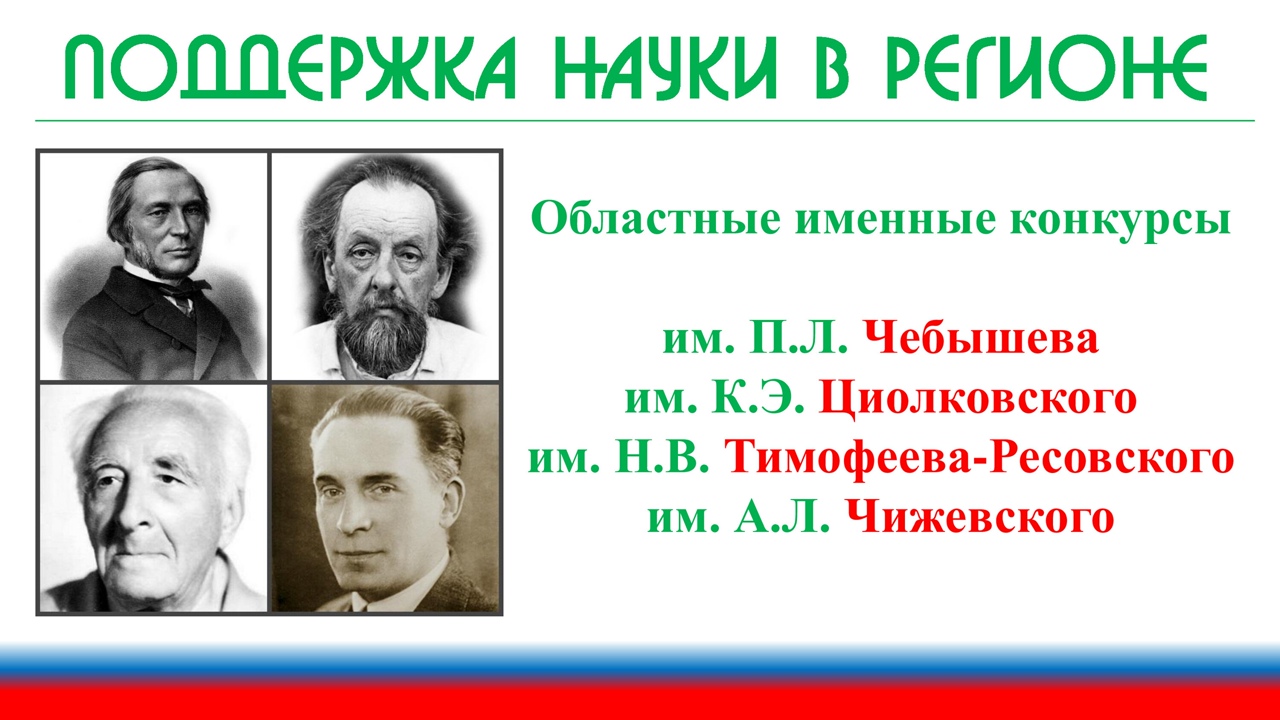 ПОДДЕРЖКА НАУКИ В РЕГИОНЕ

Областные именные конкурсы

им. П.Л. Чебышева
им. К.Э. Циолковского
им. Н.В. Тимофеева-Ресовского
им. А.Л. Чижевского